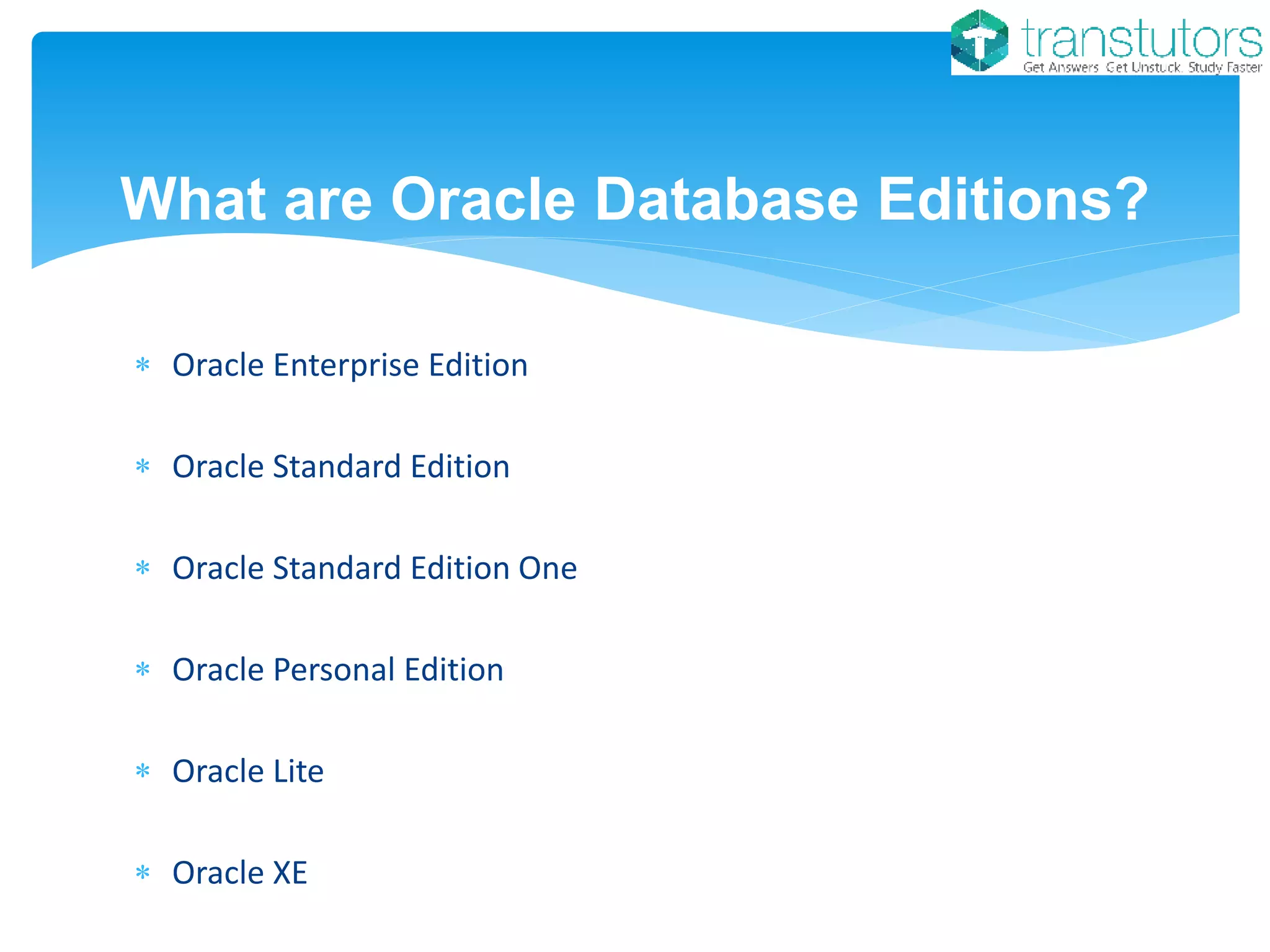 transtutors
Get Answers. Get Unstuck. Study Faster

What are Oracle Database Editions?

* Oracle Enterprise Edition

* Oracle Standard Edition

* Oracle Standard Edition One

* Oracle Personal Edition

* Oracle Lite

* Oracle XE